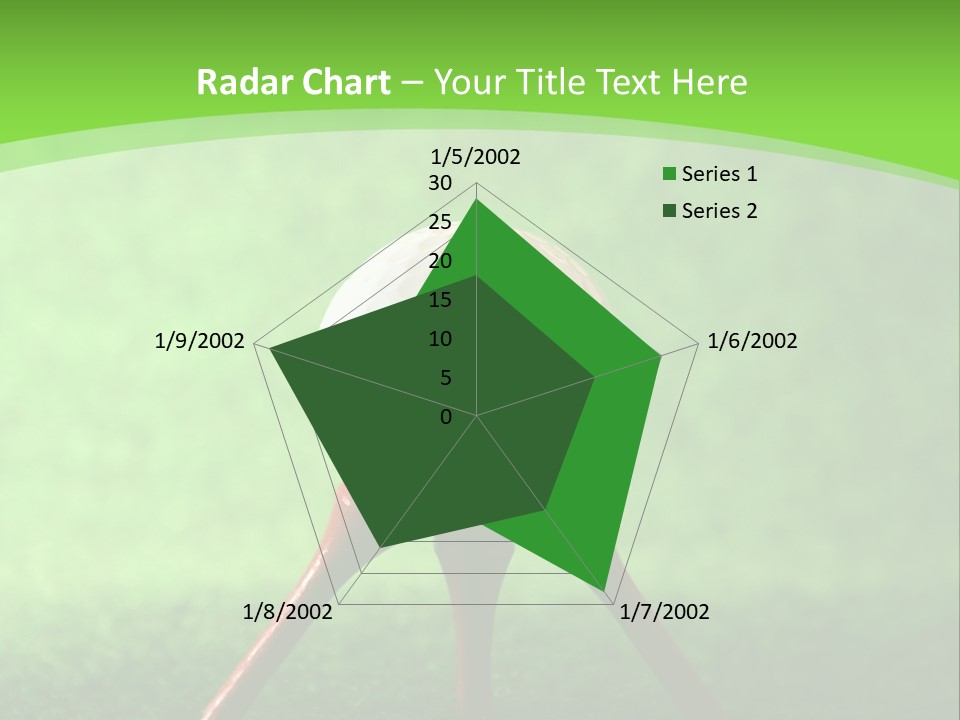 Radar Chart – Your Title Text Here

1/5/2002
30
25
20
15
10
5
0
1/6/2002
1/7/2002
1/8/2002
1/9/2002

Series 1
Series 2